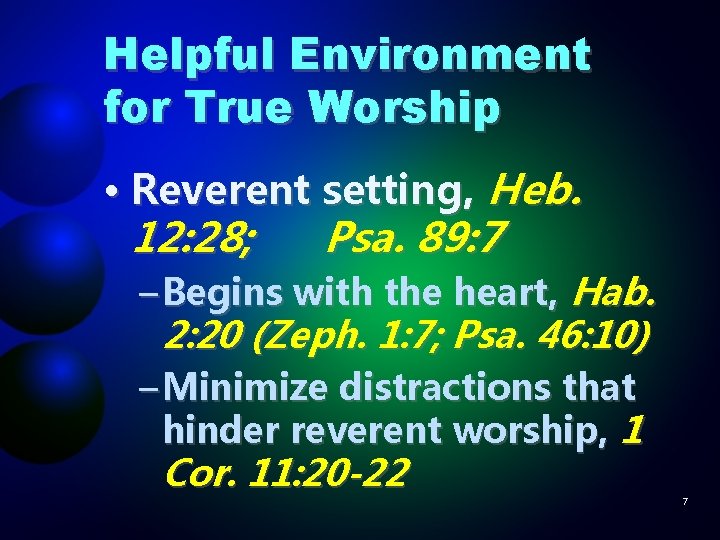 Helpful Environment for True Worship

• Reverent setting, Heb. 12:28; Psa. 89:7

– Begins with the heart, Hab. 2:20 (Zeph. 1:7; Psa. 46:10)

– Minimize distractions that hinder reverent worship, 1 Cor. 11:20-22

7